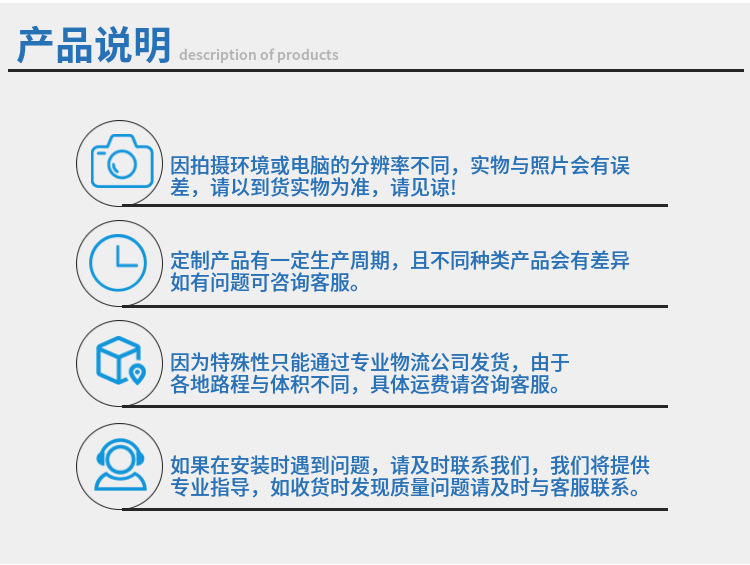 产品说明 description of products

因拍摄环境或电脑的分辨率不同，实物与照片会有误差，请以到货实物为准，请见谅!

定制产品有一定生产周期，且不同种类产品会有差异如有问题可咨询客服。

因为特殊性只能通过专业物流公司发货，由于各地路程与体积不同，具体运费请咨询客服。

如果在安装时遇到问题，请及时联系我们，我们将提供专业指导，如收货时发现质量问题请及时与客服联系。